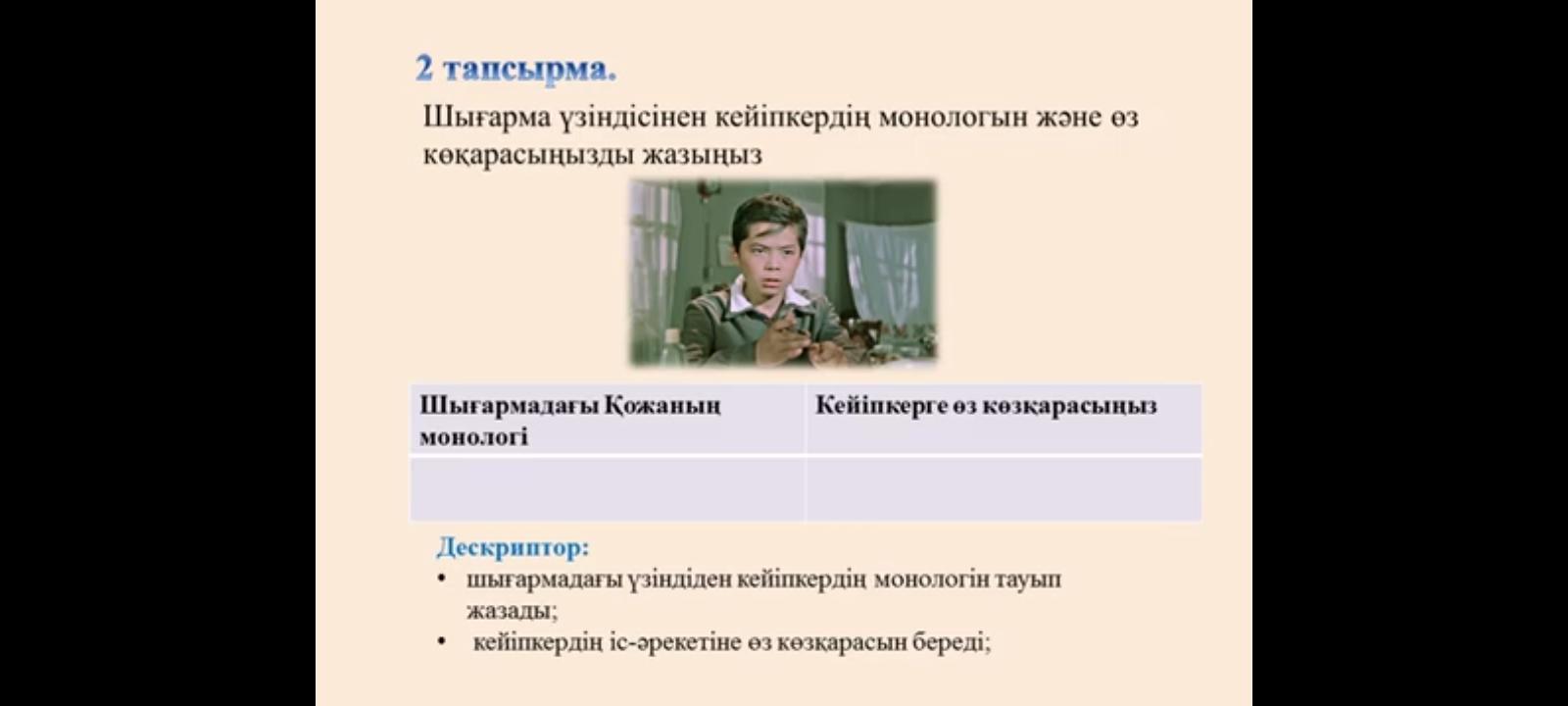 2 тапсырма.

Шығарма үзіндісінен кейіпкердің монологын және өз көқарасыңызды жазыңыз

| Шығармадағы Қожаның монологі | Кейіпкерге өз көзқарасыңыз |
|---|---|
| | |

Дескриптор:
• шығармадағы үзіндіден кейіпкердің монологін тауып жазады;
• кейіпкердің іс-әрекетіне өз көзқарасын береді;